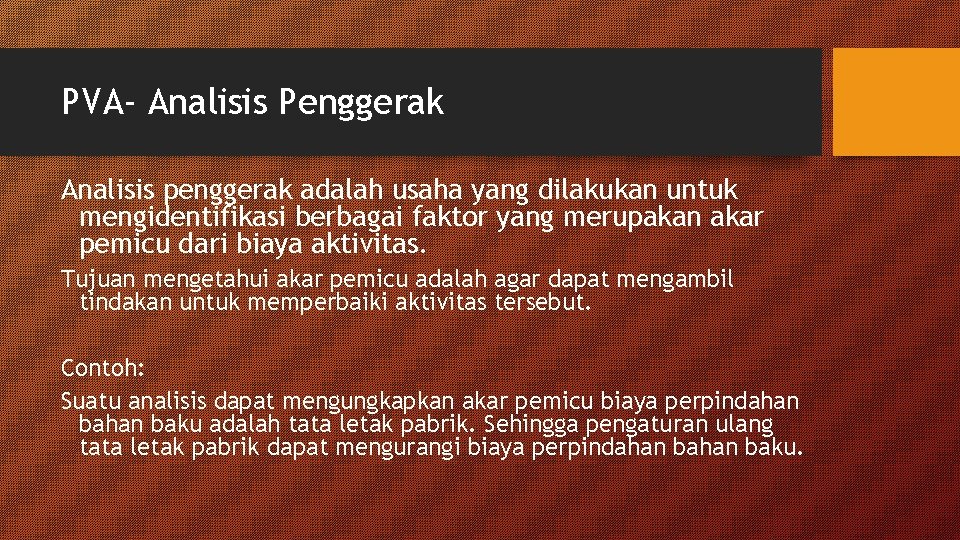 PVA- Analisis Penggerak

Analisis penggerak adalah usaha yang dilakukan untuk mengidentifikasi berbagai faktor yang merupakan akar pemicu dari biaya aktivitas.

Tujuan mengetahui akar pemicu adalah agar dapat mengambil tindakan untuk memperbaiki aktivitas tersebut.

Contoh:

Suatu analisis dapat mengungkapkan akar pemicu biaya perpindahan bahan baku adalah tata letak pabrik. Sehingga pengaturan ulang tata letak pabrik dapat mengurangi biaya perpindahan bahan baku.